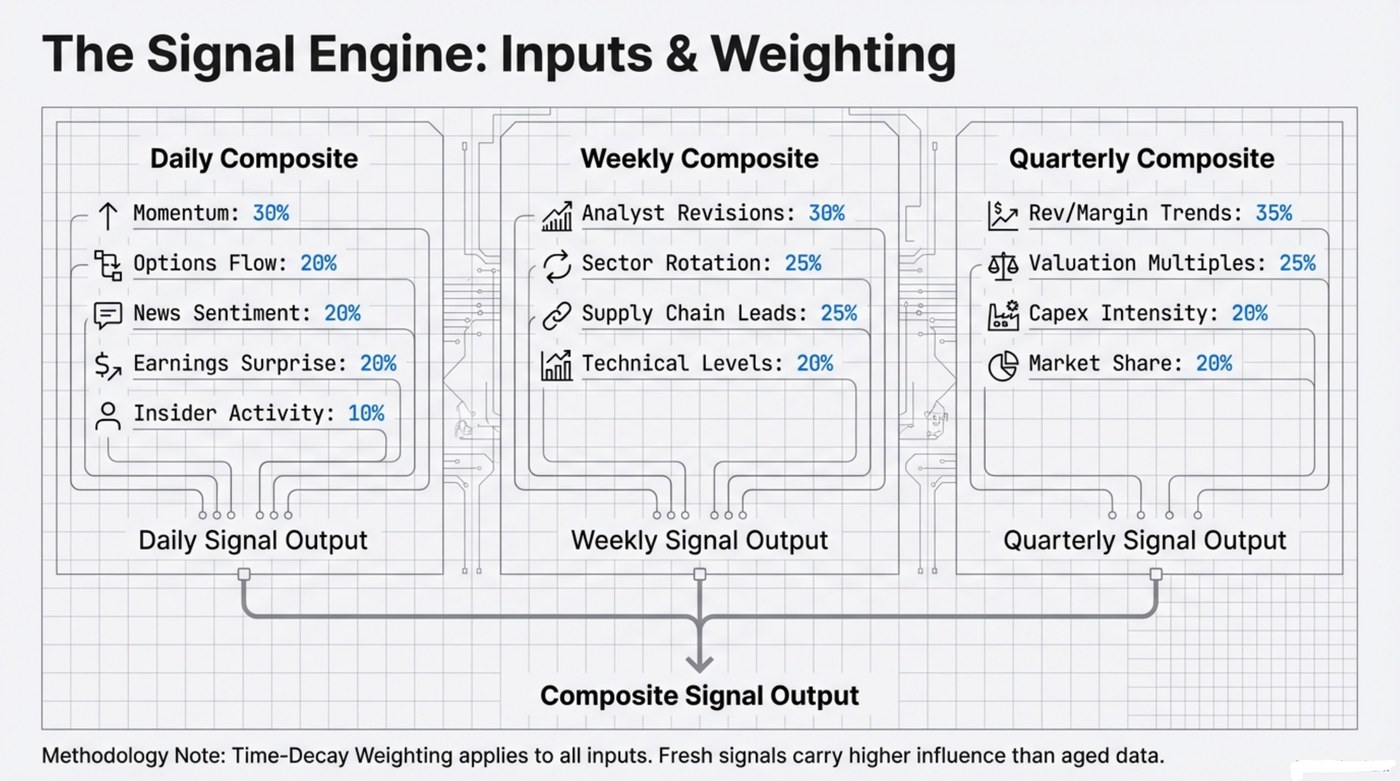 The Signal Engine: Inputs & Weighting

Daily Composite

Momentum: 30%

Options Flow: 20%

News Sentiment: 20%

Earnings Surprise: 20%

Insider Activity: 10%

Daily Signal Output

Weekly Composite

Analyst Revisions: 30%

Sector Rotation: 25%

Supply Chain Leads: 25%

Technical Levels: 20%

Weekly Signal Output

Quarterly Composite

Rev/Margin Trends: 35%

Valuation Multiples: 25%

Capex Intensity: 20%

Market Share: 20%

Quarterly Signal Output

Composite Signal Output

Methodology Note: Time-Decay Weighting applies to all inputs. Fresh signals carry higher influence than aged data.